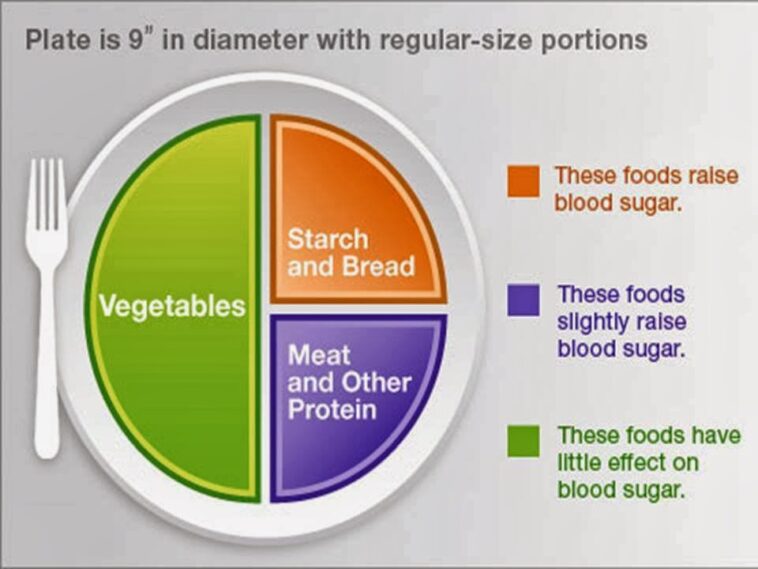 Plate is 9" in diameter with regular-size portions

Vegetables

Starch and Bread

Meat and Other Protein

These foods raise blood sugar.

These foods slightly raise blood sugar.

These foods have little effect on blood sugar.